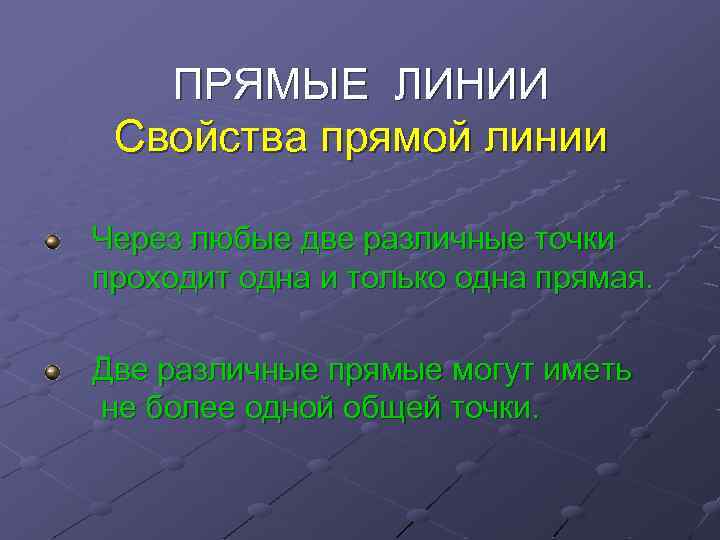 ПРЯМЫЕ ЛИНИИ
Свойства прямой линии

Через любые две различные точки проходит одна и только одна прямая.

Две различные прямые могут иметь не более одной общей точки.